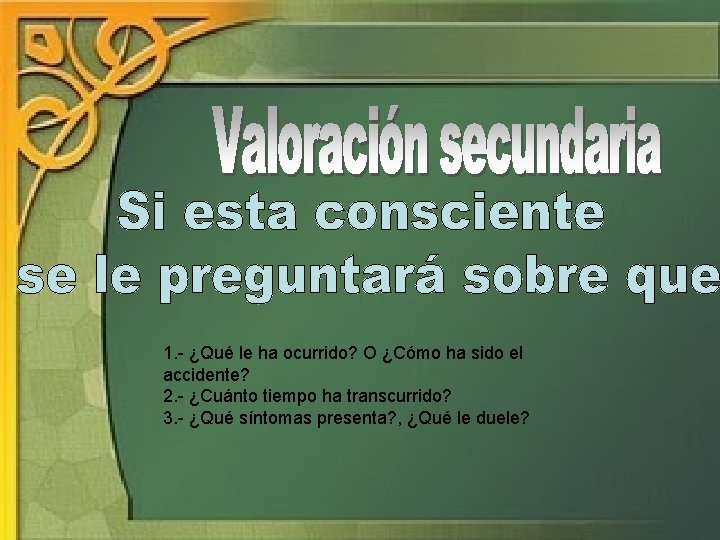 Valoración secundaria

Si esta consciente se le preguntará sobre que

1.- ¿Qué le ha ocurrido? O ¿Cómo ha sido el accidente?
2.- ¿Cuánto tiempo ha transcurrido?
3.- ¿Qué síntomas presenta?, ¿Qué le duele?